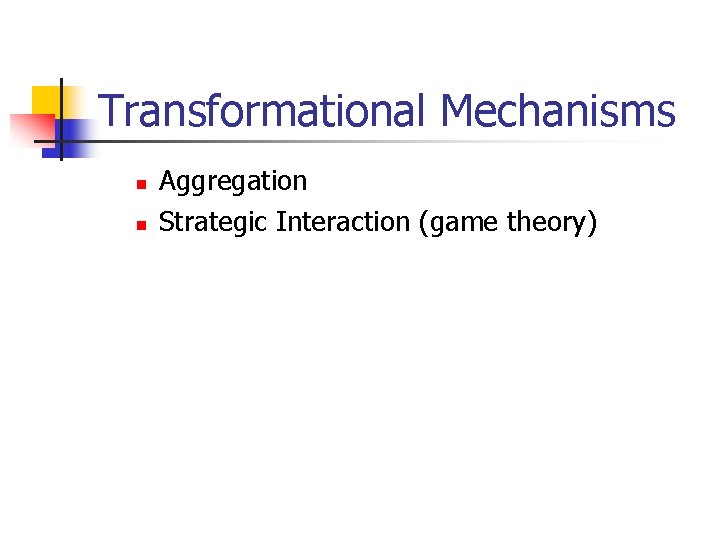 Transformational Mechanisms

- Aggregation
- Strategic Interaction (game theory)